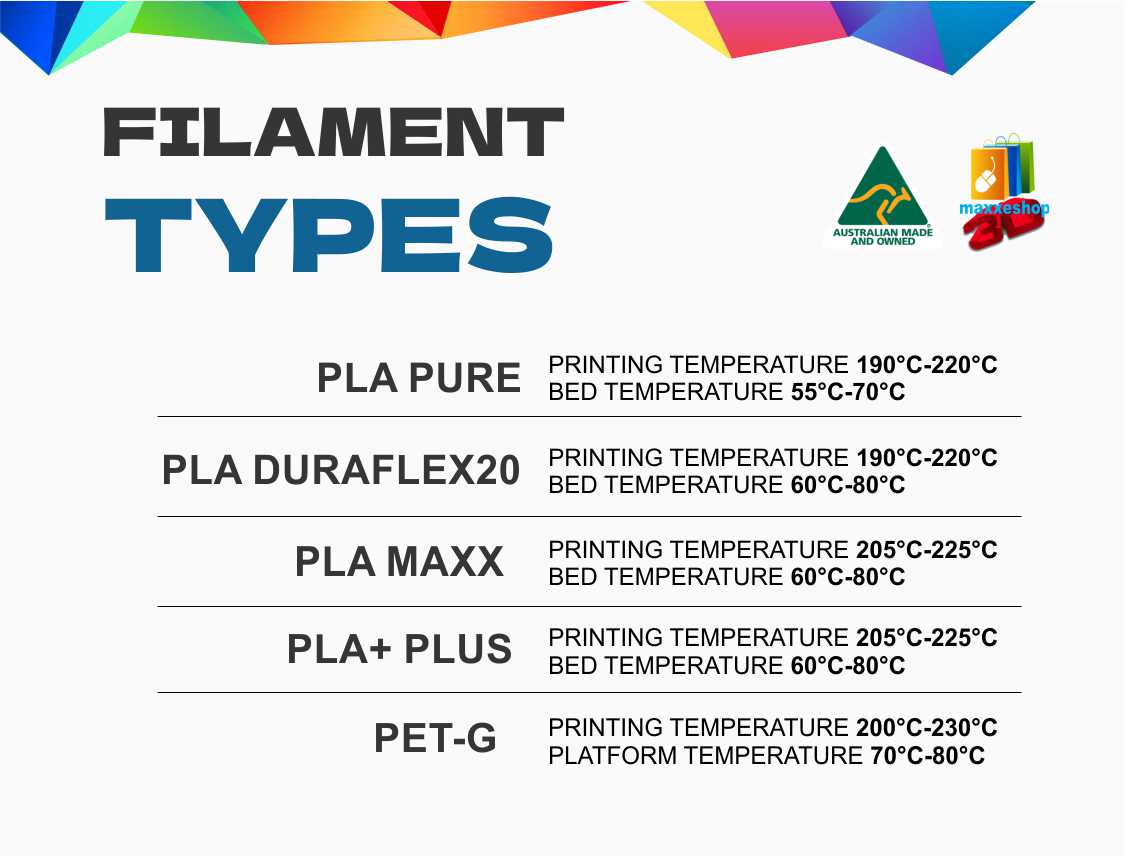 FILAMENT
TYPES

AUSTRALIAN MADE AND OWNED

maxxeshop 3D

PLA PURE
PRINTING TEMPERATURE 190°C-220°C
BED TEMPERATURE 55°C-70°C

PLA DURAFLEX20
PRINTING TEMPERATURE 190°C-220°C
BED TEMPERATURE 60°C-80°C

PLA MAXX
PRINTING TEMPERATURE 205°C-225°C
BED TEMPERATURE 60°C-80°C

PLA+ PLUS
PRINTING TEMPERATURE 205°C-225°C
BED TEMPERATURE 60°C-80°C

PET-G
PRINTING TEMPERATURE 200°C-230°C
PLATFORM TEMPERATURE 70°C-80°C